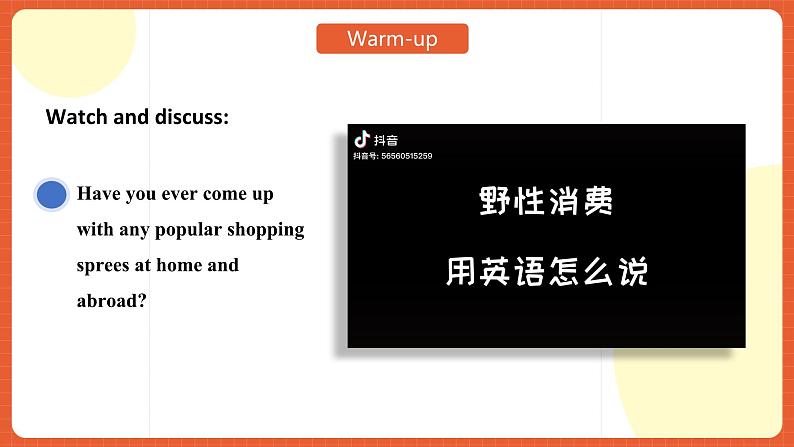 Warm-up

Watch and discuss:

Have you ever come up with any popular shopping sprees at home and abroad?

抖音
抖音号: 56560515259

野性消费

用英语怎么说